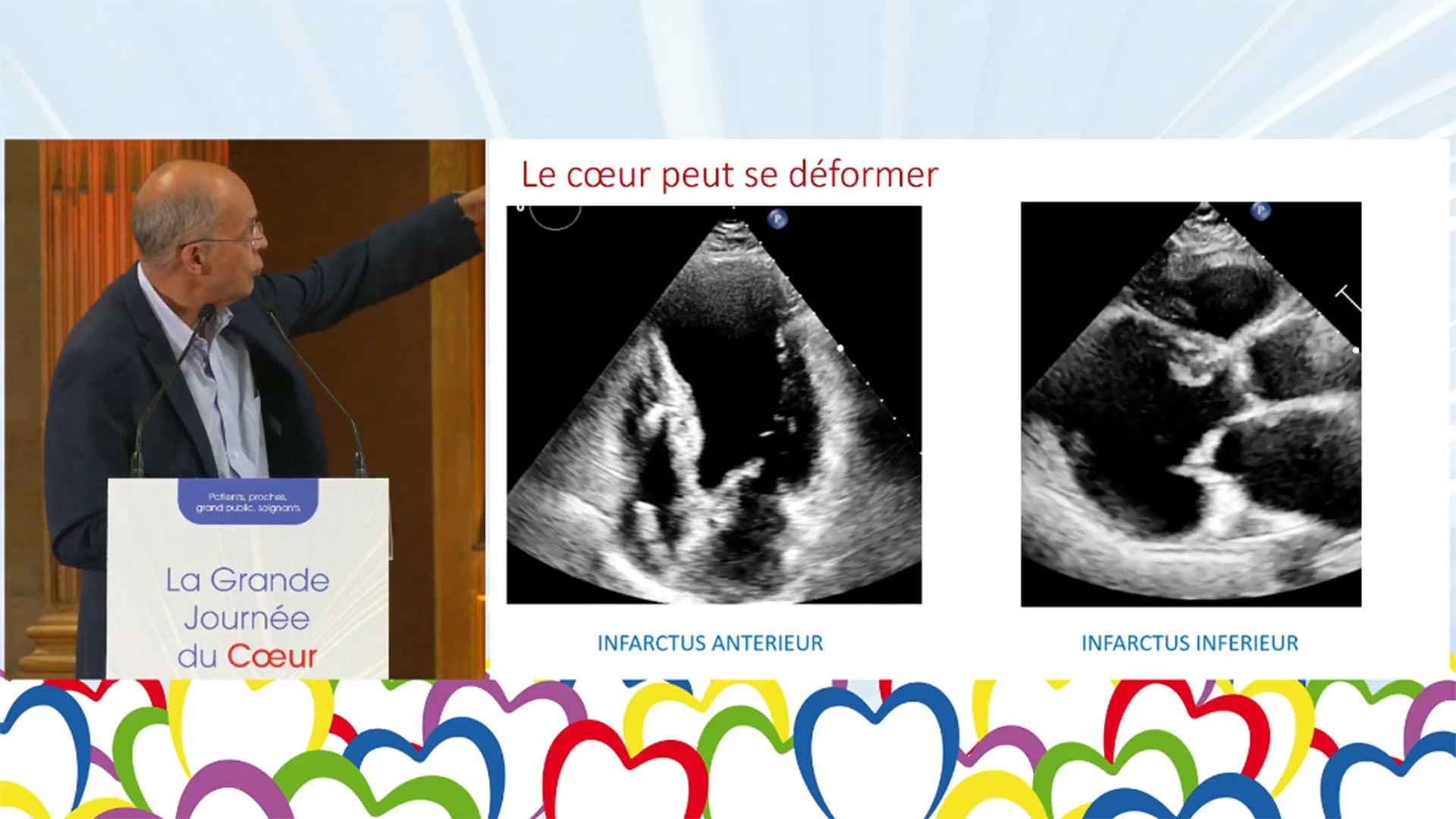 Patients, proches, grand public, soignants

La Grande Journée du Cœur

Le cœur peut se déformer

P

P

INFARCTUS ANTERIEUR

INFARCTUS INFERIEUR